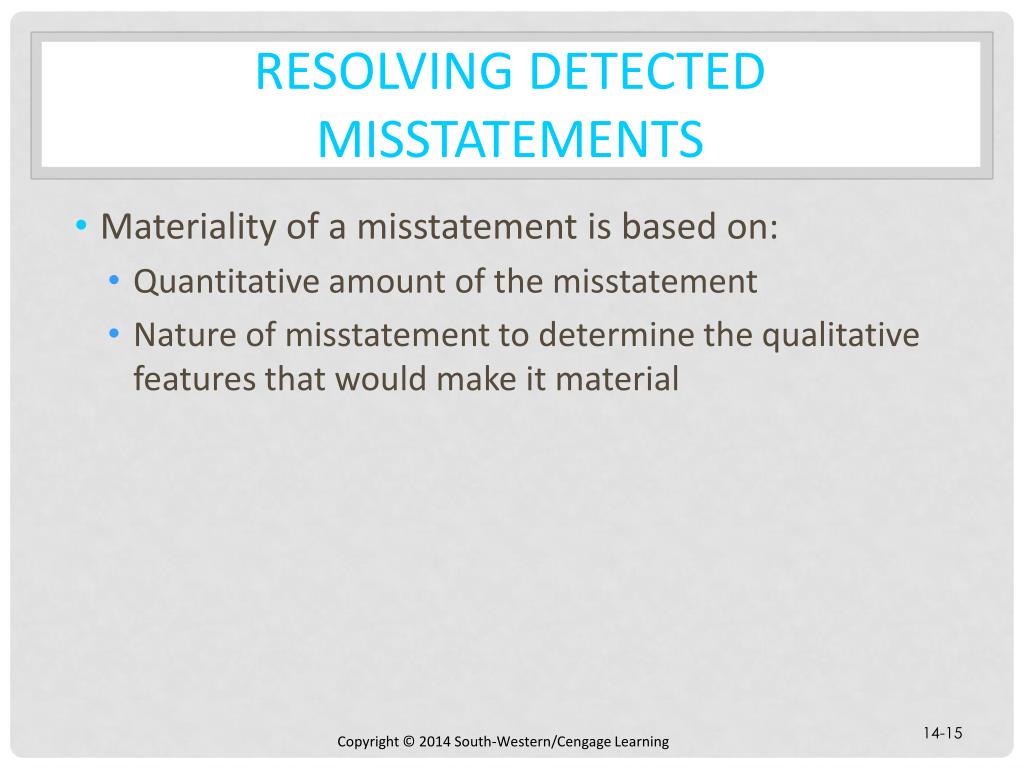 RESOLVING DETECTED MISSTATEMENTS

• Materiality of a misstatement is based on:
• Quantitative amount of the misstatement
• Nature of misstatement to determine the qualitative features that would make it material

Copyright © 2014 South-Western/Cengage Learning

14-15